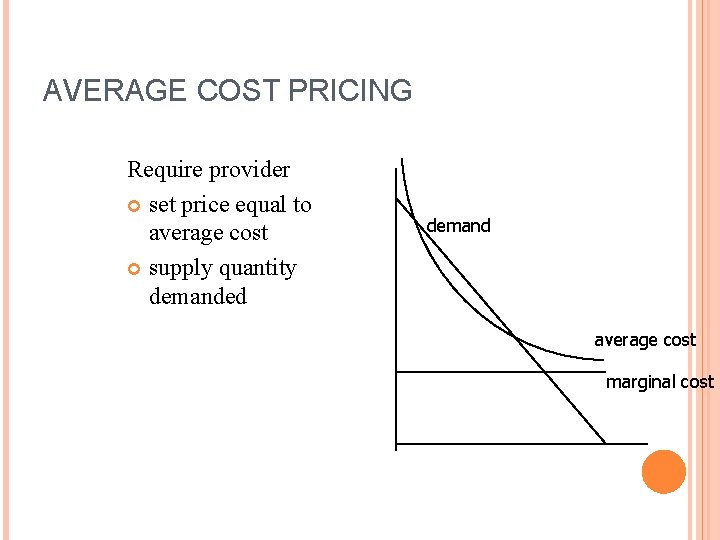 AVERAGE COST PRICING

Require provider

set price equal to average cost

supply quantity demanded

demand

average cost

marginal cost